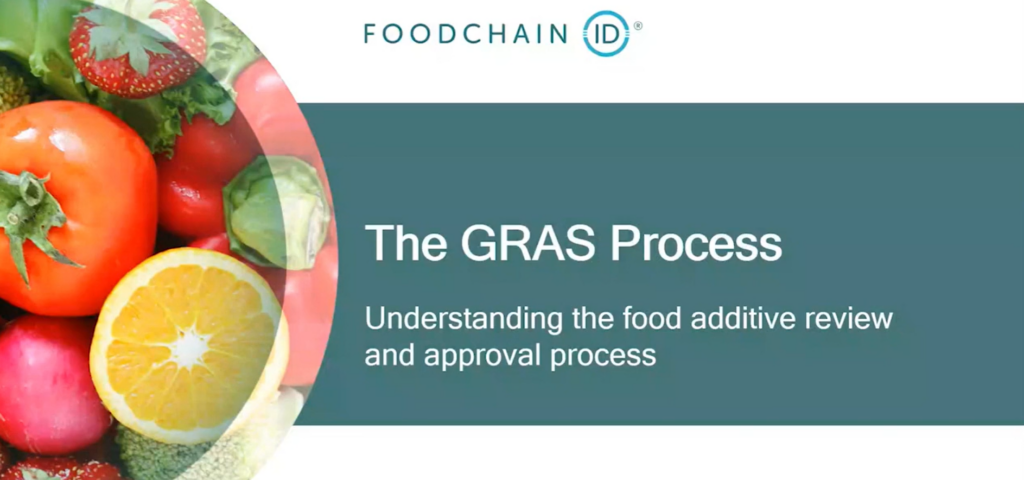 FOODCHAIN ID®

The GRAS Process

Understanding the food additive review and approval process